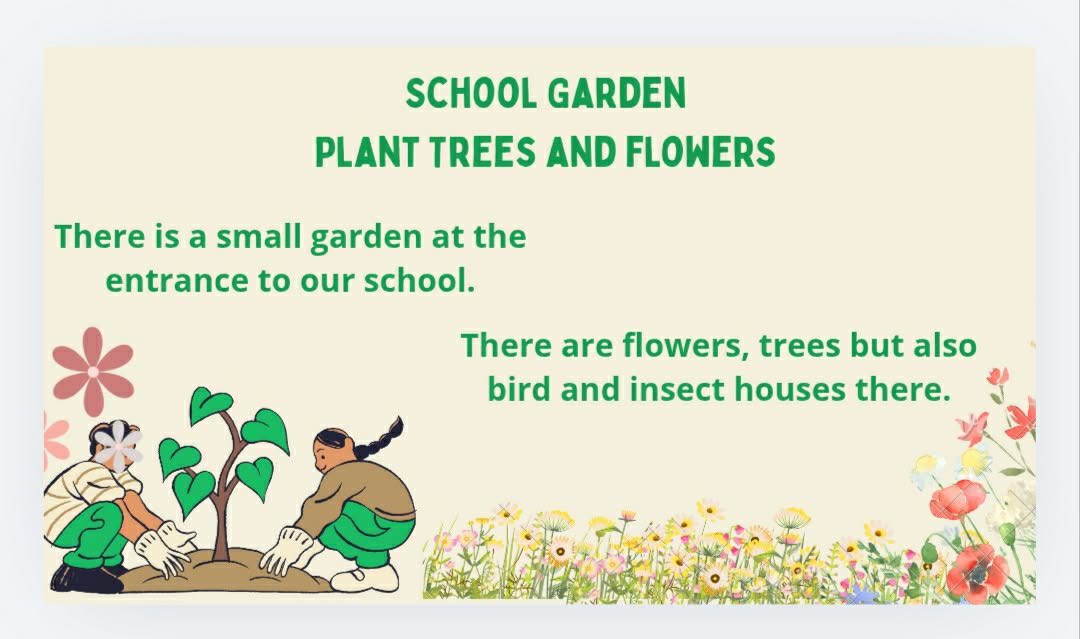 SCHOOL GARDEN
PLANT TREES AND FLOWERS

There is a small garden at the entrance to our school.

There are flowers, trees but also bird and insect houses there.